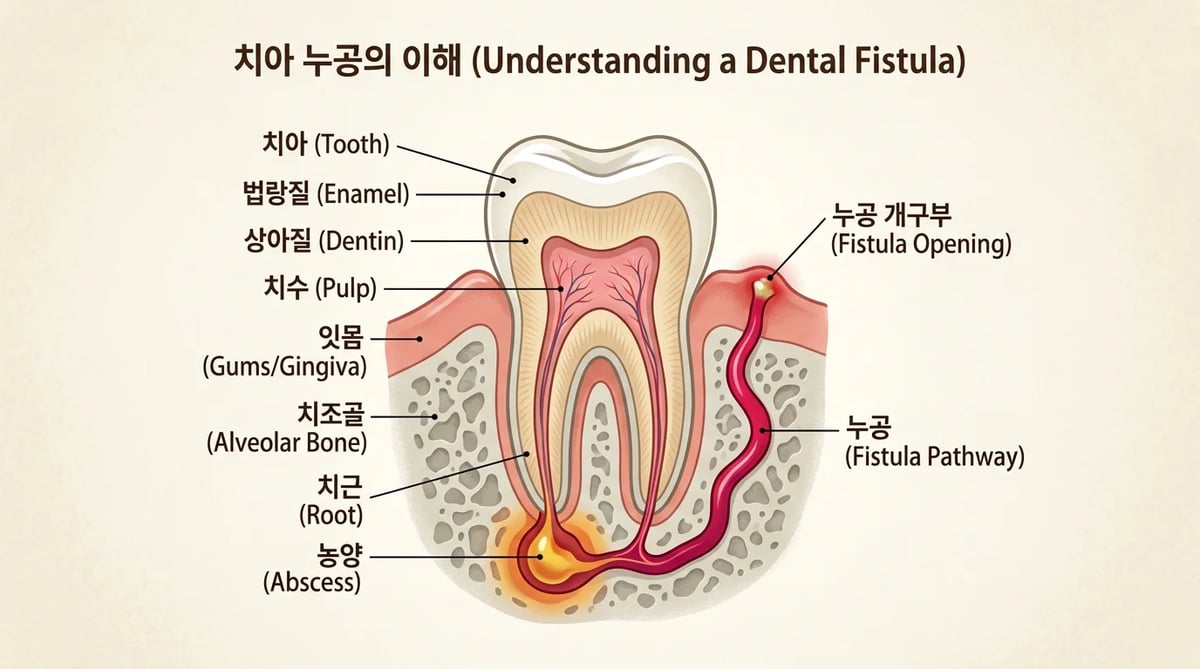 치아 누공의 이해 (Understanding a Dental Fistula)

치아 (Tooth)

법랑질 (Enamel)

상아질 (Dentin)

치수 (Pulp)

잇몸 (Gums/Gingiva)

치조골 (Alveolar Bone)

치근 (Root)

농양 (Abscess)

누공 개구부 (Fistula Opening)

누공 (Fistula Pathway)